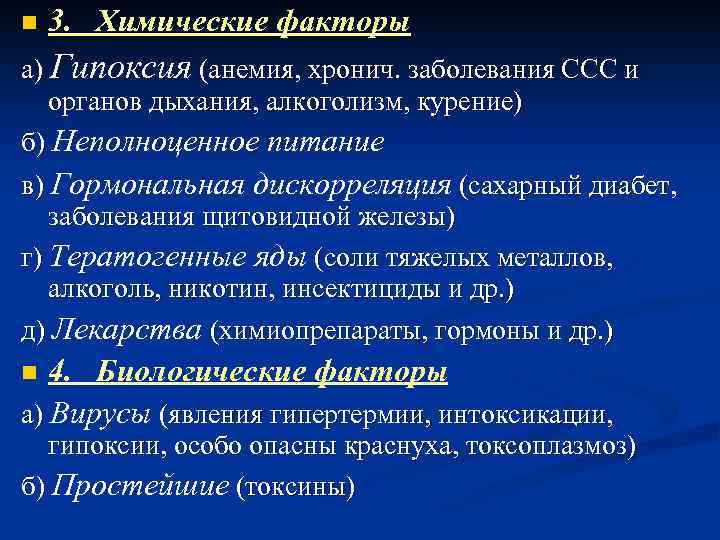 3. Химические факторы

а) Гипоксия (анемия, хронич. заболевания ССС и органов дыхания, алкоголизм, курение)

б) Неполноценное питание

в) Гормональная дискорреляция (сахарный диабет, заболевания щитовидной железы)

г) Тератогенные яды (соли тяжелых металлов, алкоголь, никотин, инсектициды и др.)

д) Лекарства (химиопрепараты, гормоны и др.)

4. Биологические факторы

а) Вирусы (явления гипертермии, интоксикации, гипоксии, особо опасны краснуха, токсоплазмоз)

б) Простейшие (токсины)